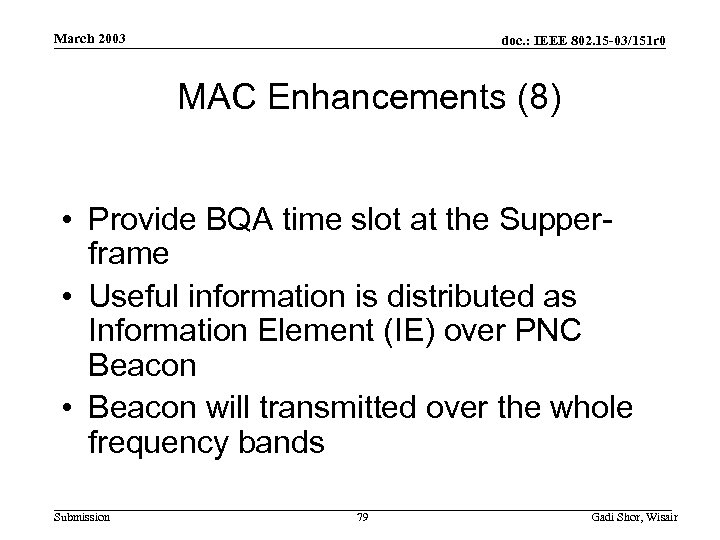 March 2003

doc.: IEEE 802.15-03/151r0

MAC Enhancements (8)

• Provide BQA time slot at the Supper-frame
• Useful information is distributed as Information Element (IE) over PNC Beacon
• Beacon will transmitted over the whole frequency bands

Submission

79

Gadi Shor, Wisair